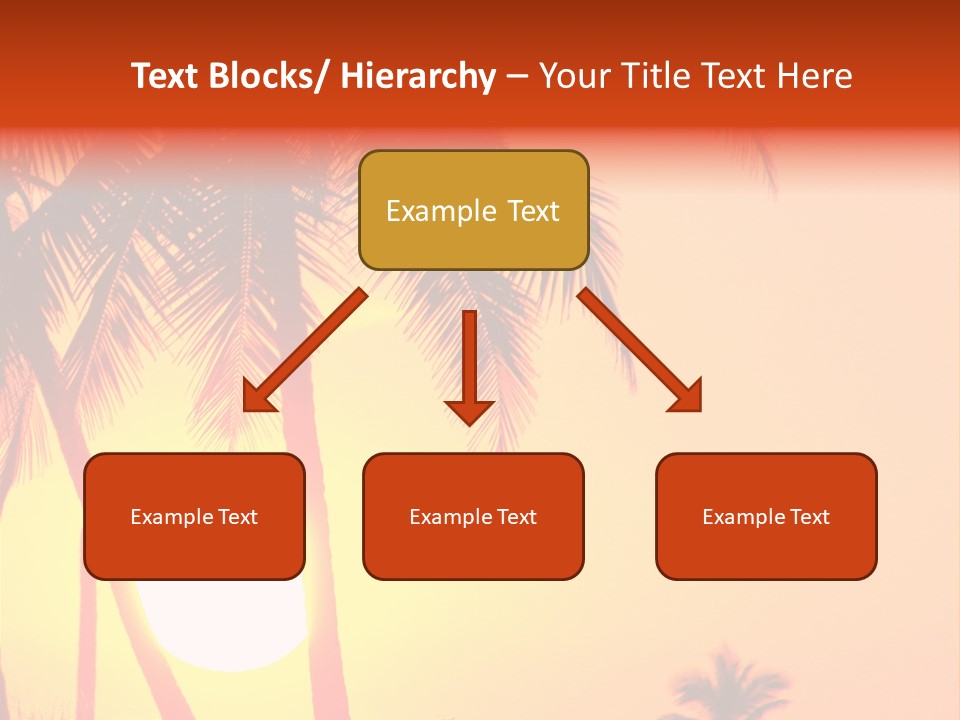 Text Blocks/ Hierarchy – Your Title Text Here

Example Text

Example Text

Example Text

Example Text